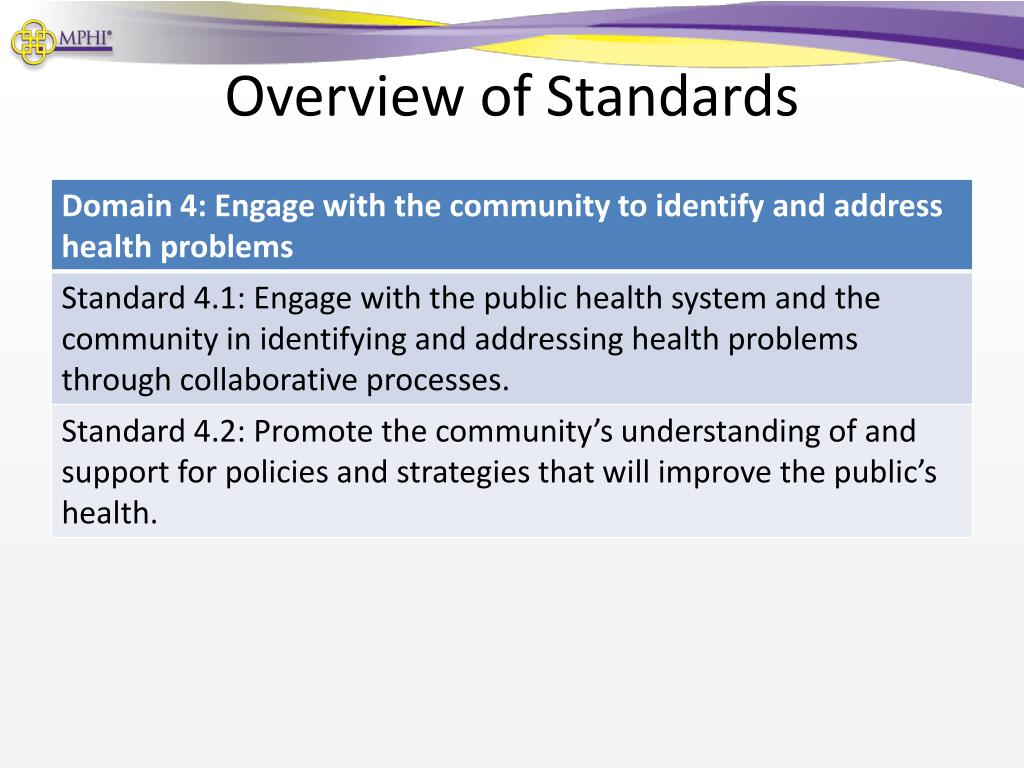 MPHI®

Overview of Standards

| Domain 4: Engage with the community to identify and address health problems |
|---|
| Standard 4.1: Engage with the public health system and the community in identifying and addressing health problems through collaborative processes. |
| Standard 4.2: Promote the community’s understanding of and support for policies and strategies that will improve the public’s health. |